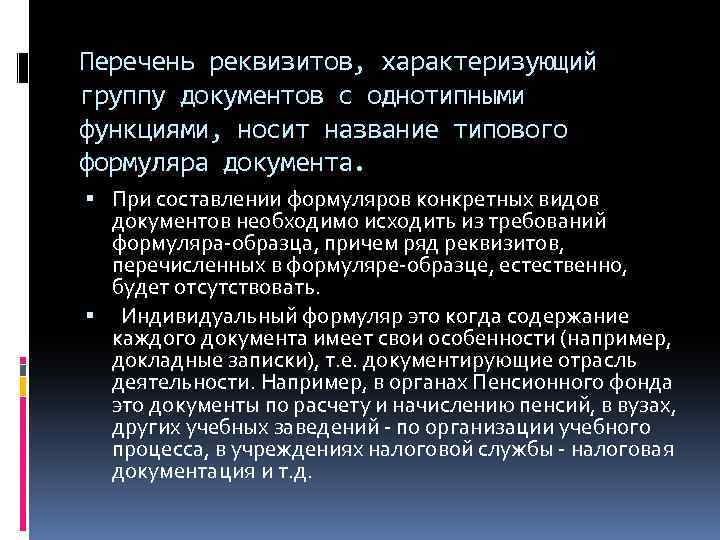 Перечень реквизитов, характеризующий группу документов с однотипными функциями, носит название типового формуляра документа.

▪ При составлении формуляров конкретных видов документов необходимо исходить из требований формуляра-образца, причем ряд реквизитов, перечисленных в формуляре-образце, естественно, будет отсутствовать.

▪ Индивидуальный формуляр это когда содержание каждого документа имеет свои особенности (например, докладные записки), т.е. документирующие отрасль деятельности. Например, в органах Пенсионного фонда это документы по расчету и начислению пенсий, в вузах, других учебных заведений - по организации учебного процесса, в учреждениях налоговой службы - налоговая документация и т.д.